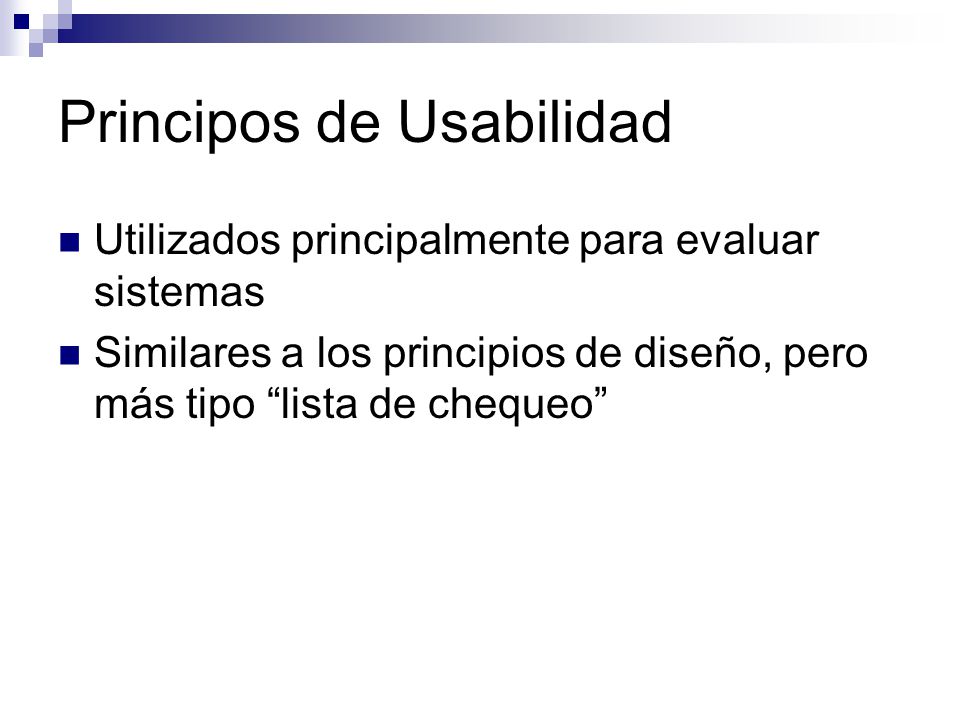 Principos de Usabilidad

Utilizados principalmente para evaluar sistemas

Similares a los principios de diseño, pero más tipo “lista de chequeo”